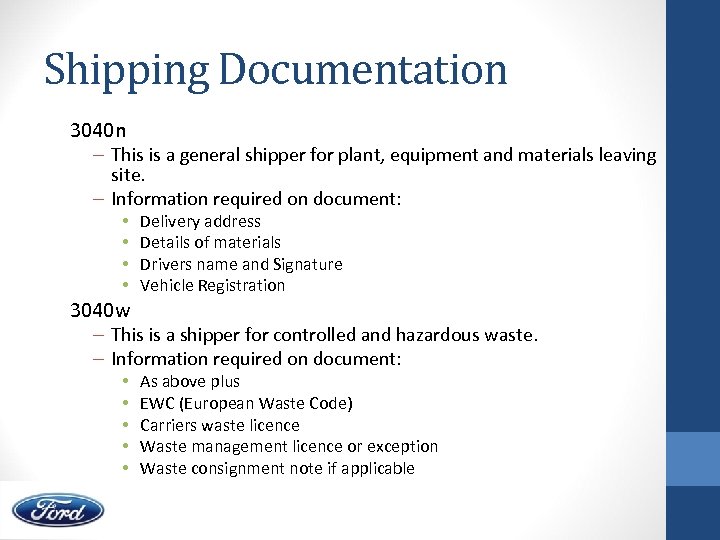 Shipping Documentation

3040n

– This is a general shipper for plant, equipment and materials leaving site.
– Information required on document:
• Delivery address
• Details of materials
• Drivers name and Signature
• Vehicle Registration

3040w

– This is a shipper for controlled and hazardous waste.
– Information required on document:
• As above plus
• EWC (European Waste Code)
• Carriers waste licence
• Waste management licence or exception
• Waste consignment note if applicable

Ford